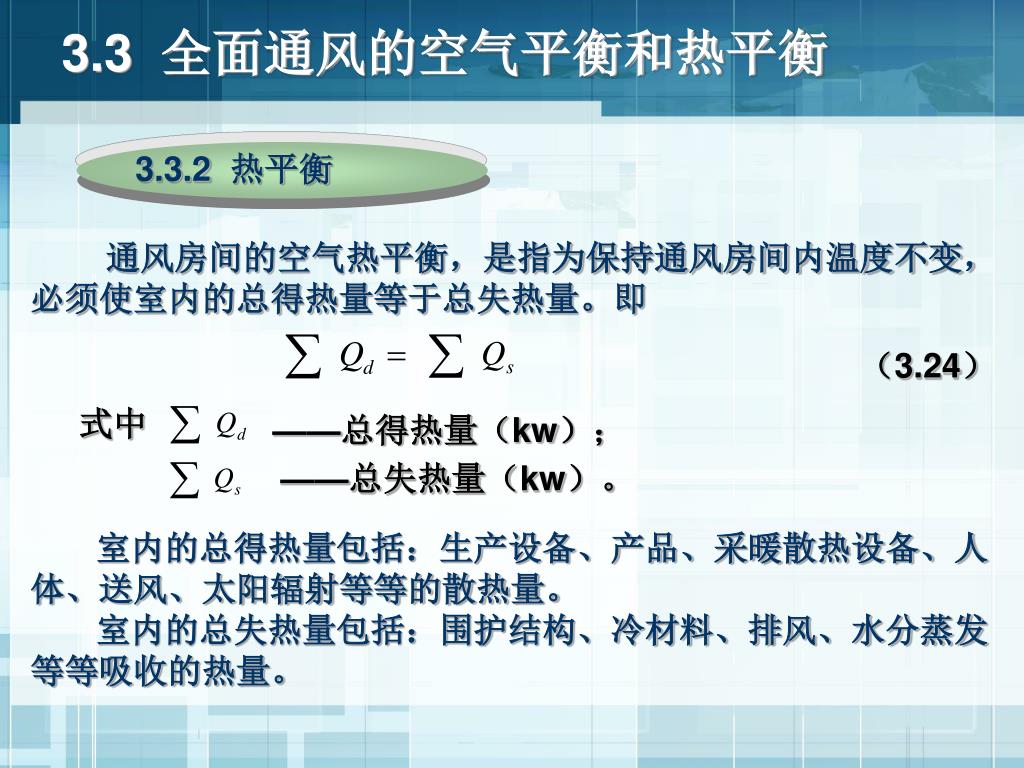 3.3 全面通风的空气平衡和热平衡

3.3.2 热平衡

通风房间的空气热平衡，是指为保持通风房间内温度不变，必须使室内的总得热量等于总失热量。即

$\sum Q_d = \sum Q_s$ （3.24）

式中 $\sum Q_d$ ——总得热量（kw）；

$\sum Q_s$ ——总失热量（kw）。

室内的总得热量包括：生产设备、产品、采暖散热设备、人体、送风、太阳辐射等等的散热量。

室内的总失热量包括：围护结构、冷材料、排风、水分蒸发等等吸收的热量。